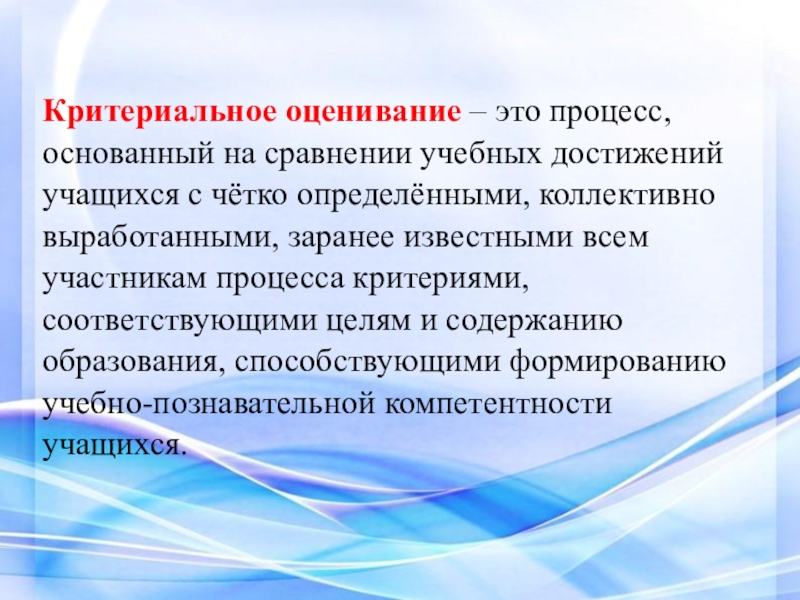 Критериальное оценивание – это процесс, основанный на сравнении учебных достижений учащихся с чётко определёнными, коллективно выработанными, заранее известными всем участникам процесса критериями, соответствующими целям и содержанию образования, способствующими формированию учебно-познавательной компетентности учащихся.